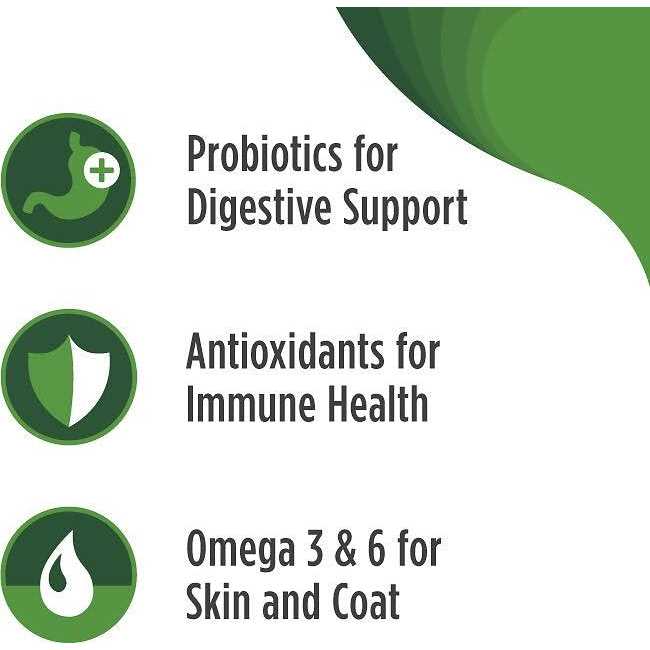 Probiotics for Digestive Support

Antioxidants for Immune Health

Omega 3 & 6 for Skin and Coat